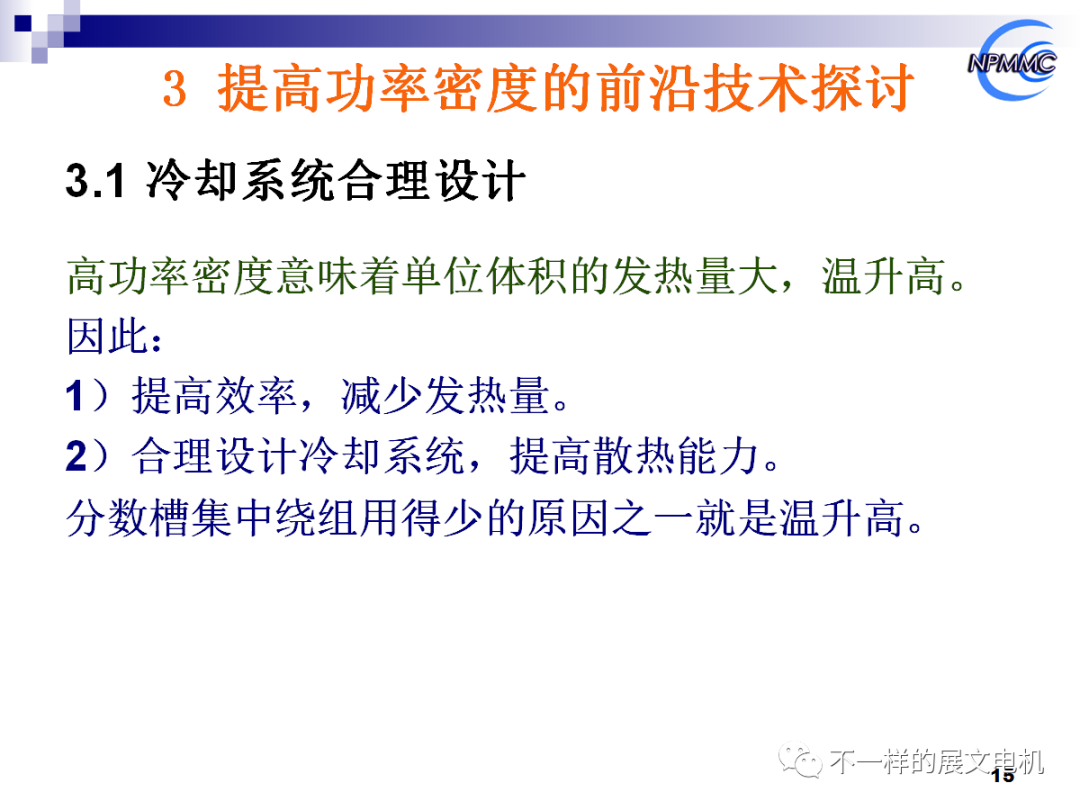 NPMMC

3 提高功率密度的前沿技术探讨

3.1 冷却系统合理设计

高功率密度意味着单位体积的发热量大，温升高。
因此：
1）提高效率，减少发热量。
2）合理设计冷却系统，提高散热能力。
分数槽集中绕组用得少的原因之一就是温升高。

不一样的展文电机

15